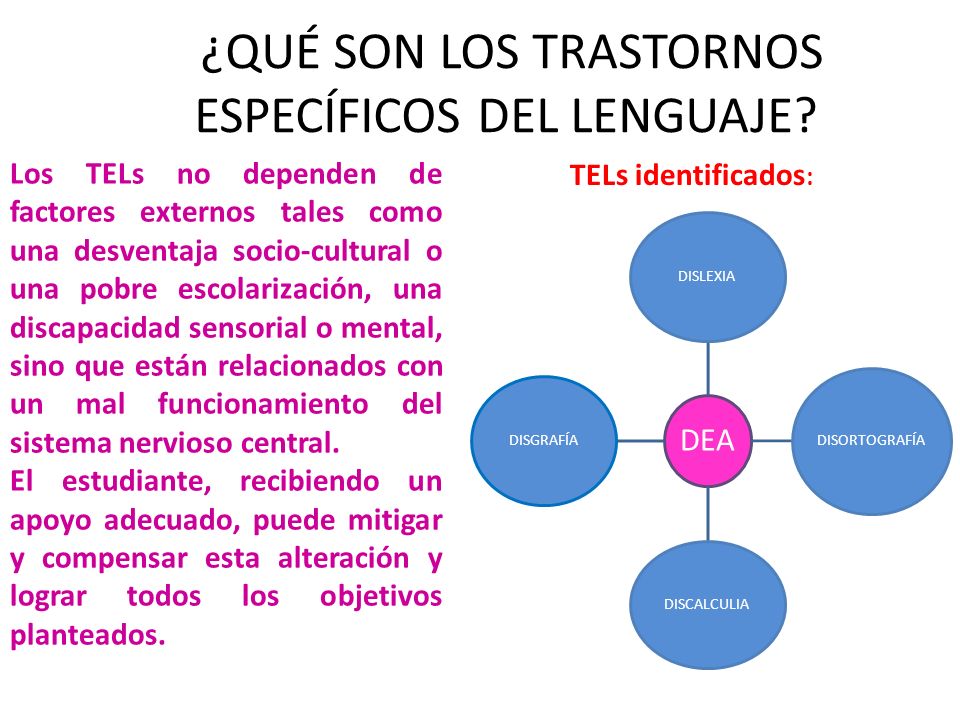 ¿QUÉ SON LOS TRASTORNOS ESPECÍFICOS DEL LENGUAJE?

Los TELs no dependen de factores externos tales como una desventaja socio-cultural o una pobre escolarización, una discapacidad sensorial o mental, sino que están relacionados con un mal funcionamiento del sistema nervioso central.
El estudiante, recibiendo un apoyo adecuado, puede mitigar y compensar esta alteración y lograr todos los objetivos planteados.

TELs identificados:

DISLEXIA
DISGRAFÍA
DEA
DISORTOGRAFÍA
DISCALCULIA